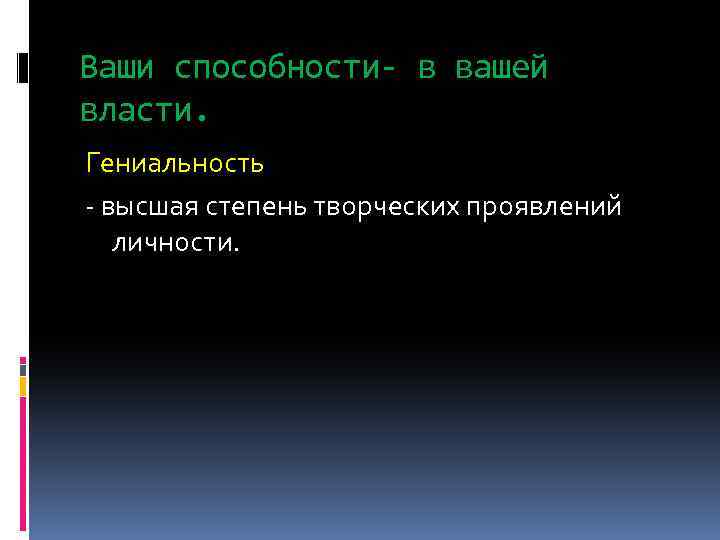 Ваши способности- в вашей власти.

Гениальность

- высшая степень творческих проявлений личности.